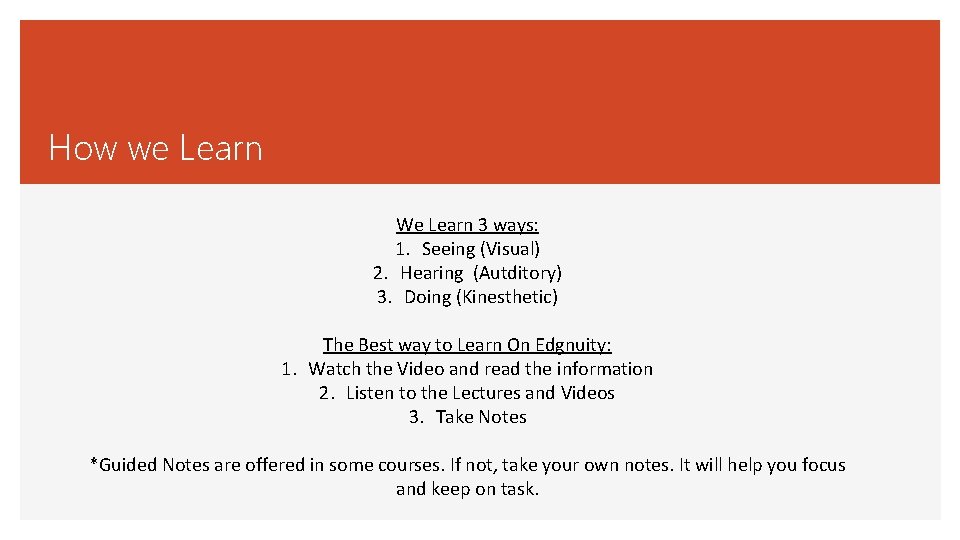 How we Learn

We Learn 3 ways:
1. Seeing (Visual)
2. Hearing (Autditory)
3. Doing (Kinesthetic)

The Best way to Learn On Edgnuity:
1. Watch the Video and read the information
2. Listen to the Lectures and Videos
3. Take Notes

*Guided Notes are offered in some courses. If not, take your own notes. It will help you focus and keep on task.